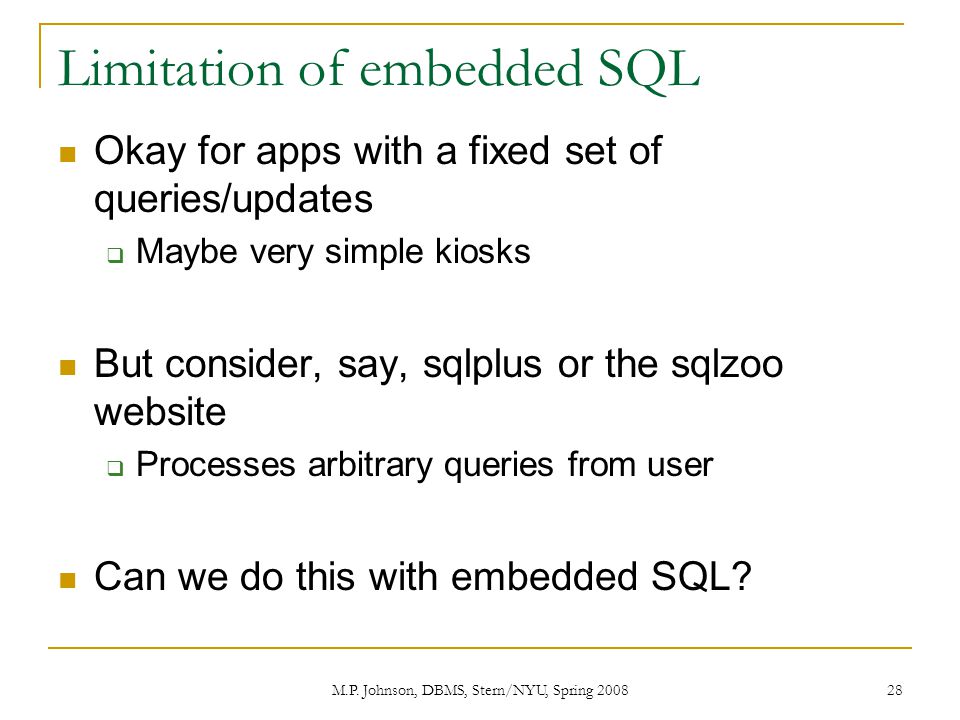 Limitation of embedded SQL

Okay for apps with a fixed set of queries/updates

Maybe very simple kiosks

But consider, say, sqlplus or the sqlzoo website

Processes arbitrary queries from user

Can we do this with embedded SQL?

M.P. Johnson, DBMS, Stern/NYU, Spring 2008

28